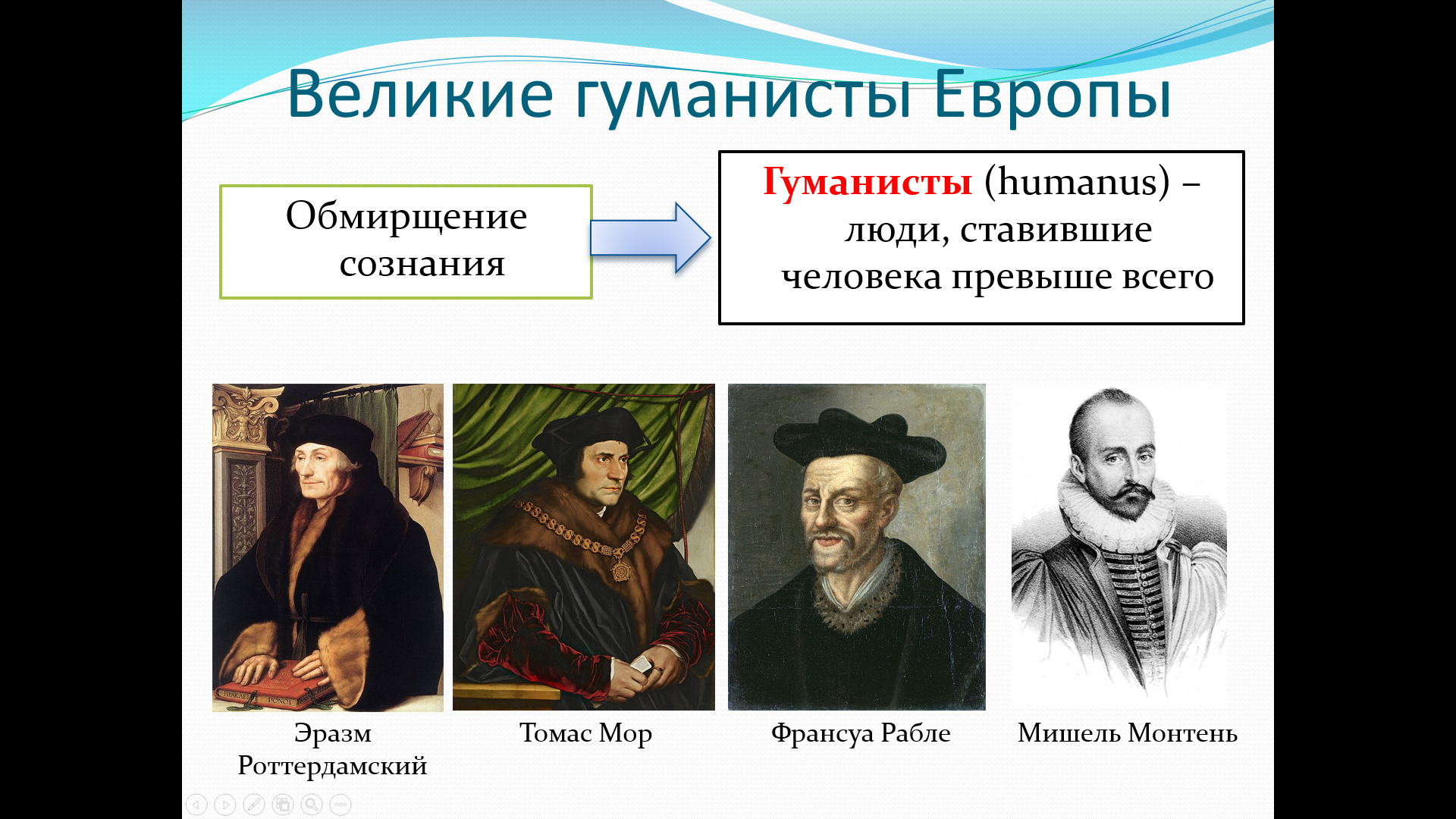 Великие гуманисты Европы

Обмирщение сознания

Гуманисты (humanus) – люди, ставившие человека превыше всего

Эразм Роттердамский

Томас Мор

Франсуа Рабле

Мишель Монтень